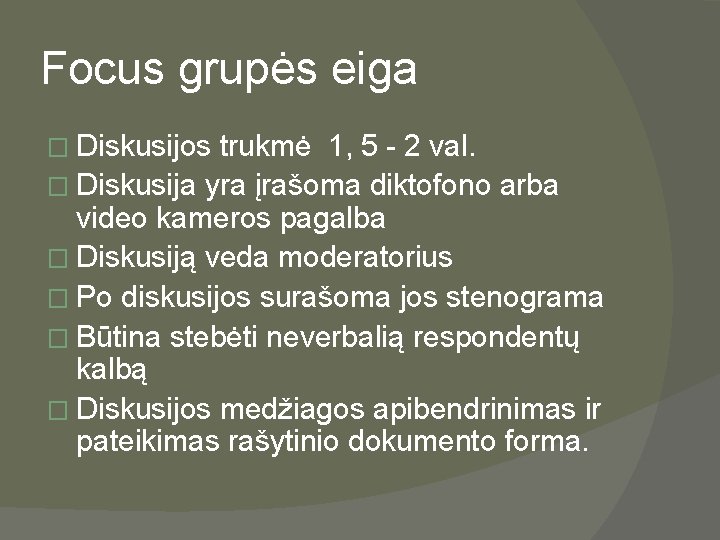 Focus grupės eiga

□ Diskusijos trukmė  1, 5 - 2 val.
□ Diskusija yra įrašoma diktofono arba video kameros pagalba
□ Diskusiją veda moderatorius
□ Po diskusijos surašoma jos stenograma
□ Būtina stebėti neverbalią respondentų kalbą
□ Diskusijos medžiagos apibendrinimas ir pateikimas rašytinio dokumento forma.